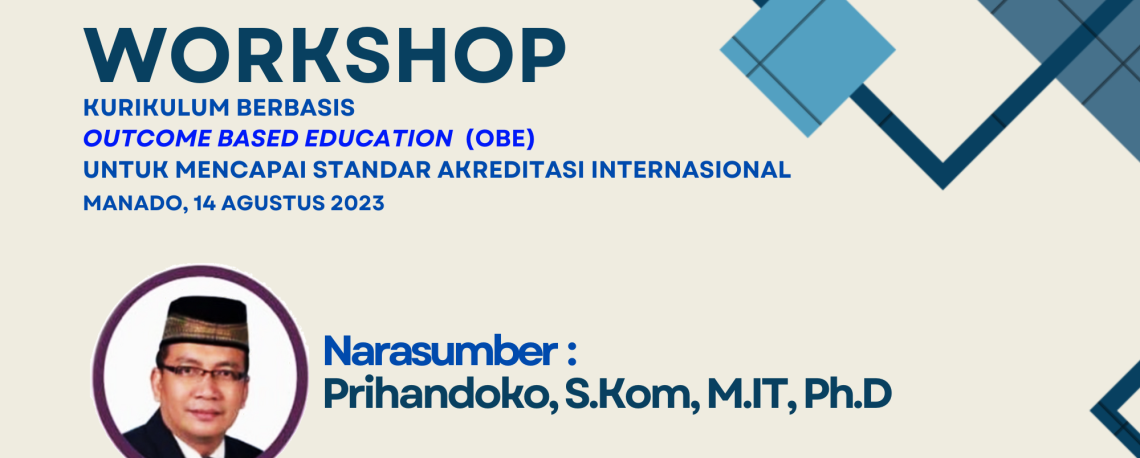 WORKSHOP
KURIKULUM BERBASIS
OUTCOME BASED EDUCATION (OBE)
UNTUK MENCAPAI STANDAR AKREDITASI INTERNASIONAL
MANADO, 14 AGUSTUS 2023

Narasumber :
Prihandoko, S.Kom, M.IT, Ph.D